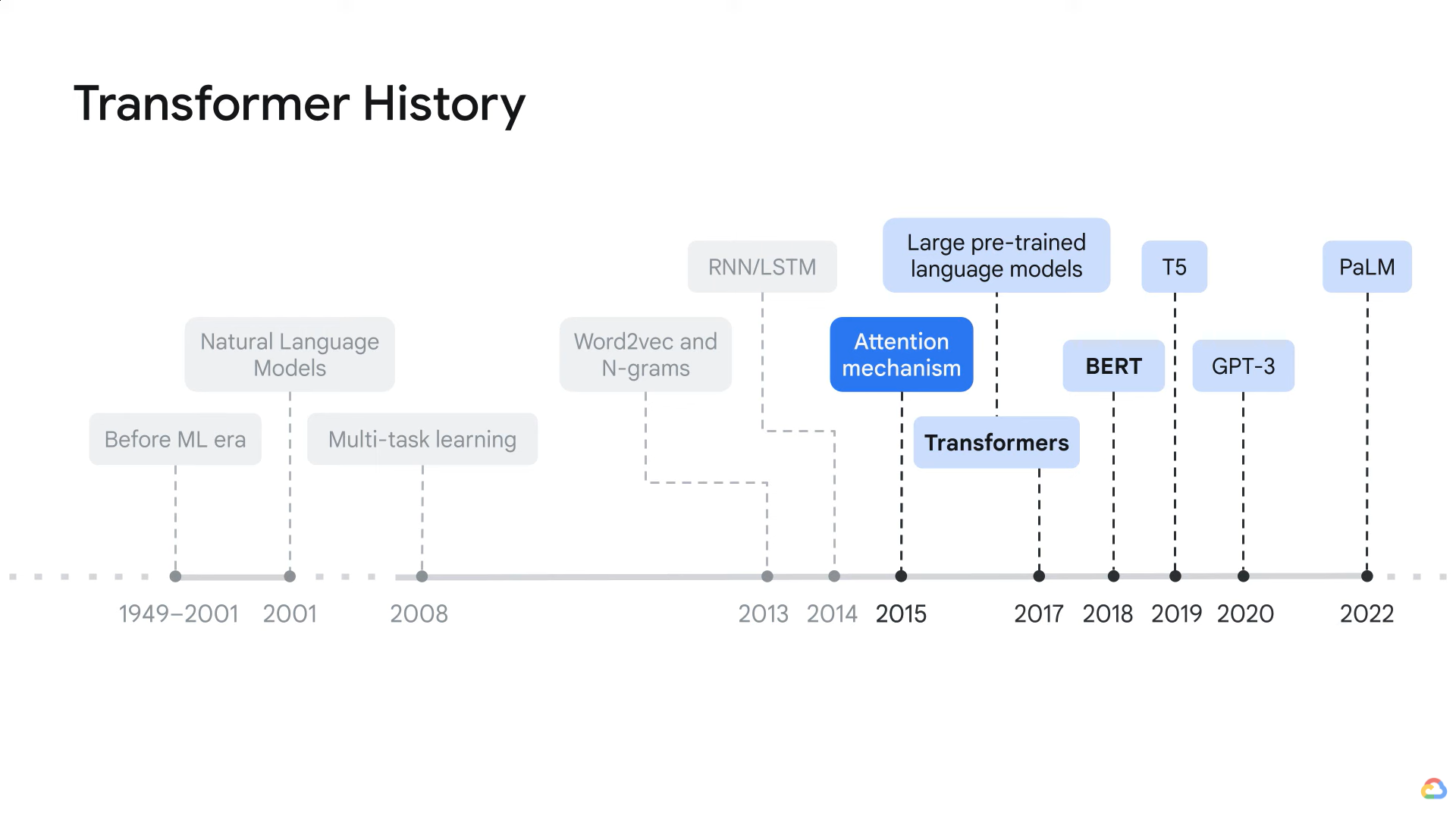 Transformer History

Before ML era
Natural Language Models
Multi-task learning
Word2vec and N-grams
RNN/LSTM
Attention mechanism
Large pre-trained language models
Transformers
BERT
T5
GPT-3
PaLM

1949–2001
2001
2008
2013
2014
2015
2017
2018
2019
2020
2022